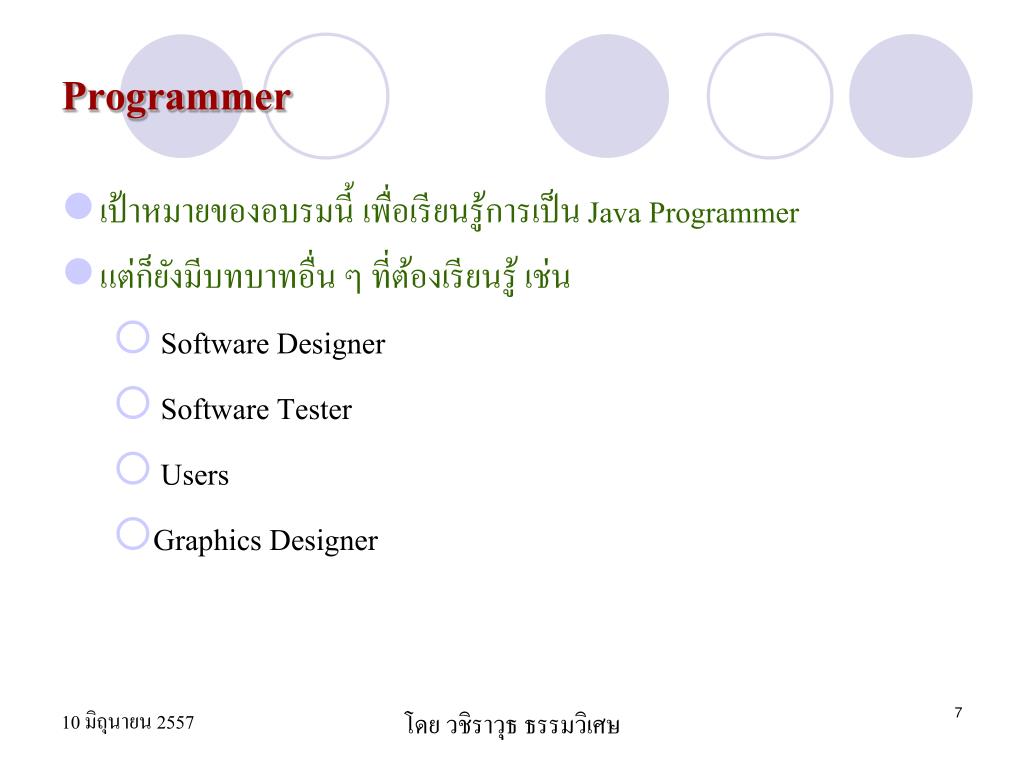 Programmer

เป้าหมายของอบรมนี้ เพื่อเรียนรู้การเป็น Java Programmer

แต่ก็ยังมีบทบาทอื่น ๆ ที่ต้องเรียนรู้ เช่น

Software Designer

Software Tester

Users

Graphics Designer

10 มิถุนายน 2557

โดย วชิราวุธ ธรรมวิเศษ

7